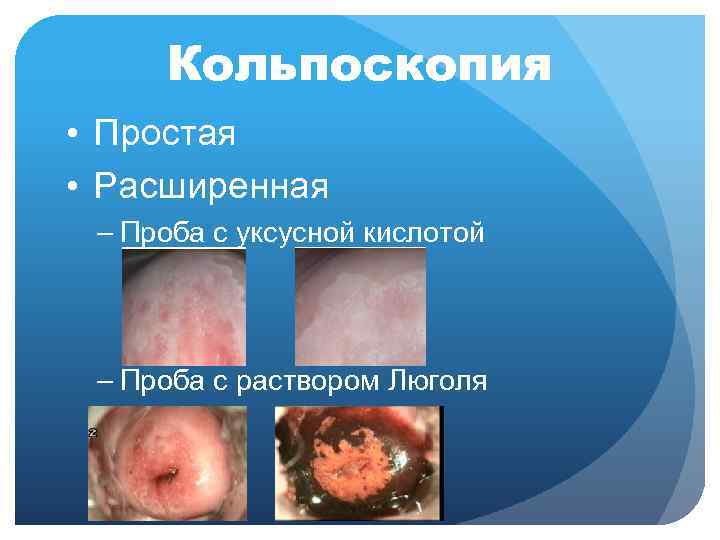 Кольпоскопия

• Простая
• Расширенная
– Проба с уксусной кислотой

– Проба с раствором Люголя

2